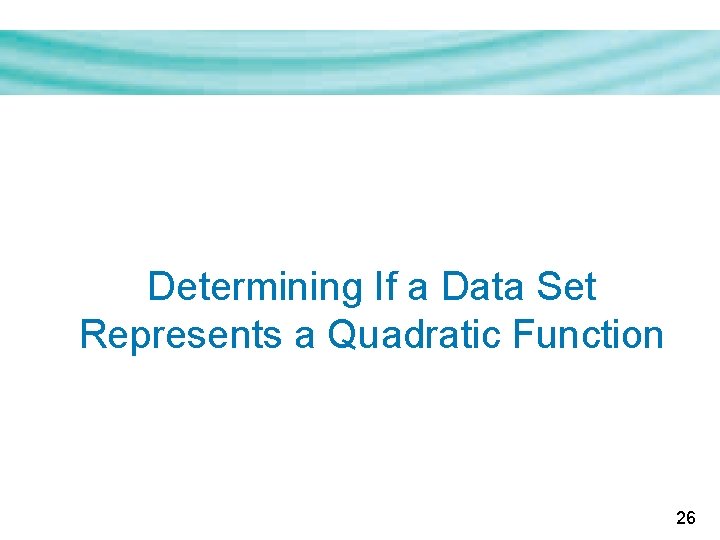 Determining If a Data Set Represents a Quadratic Function

26